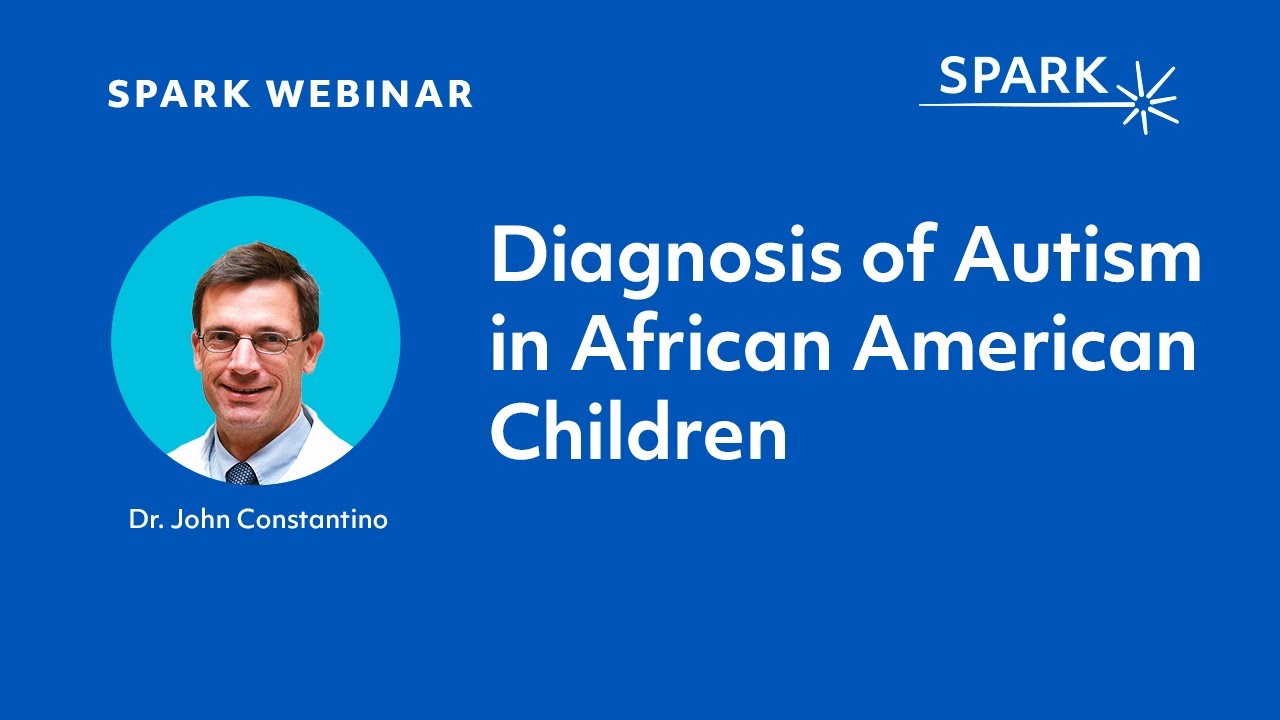 SPARK WEBINAR

SPARK

Diagnosis of Autism in African American Children

Dr. John Constantino